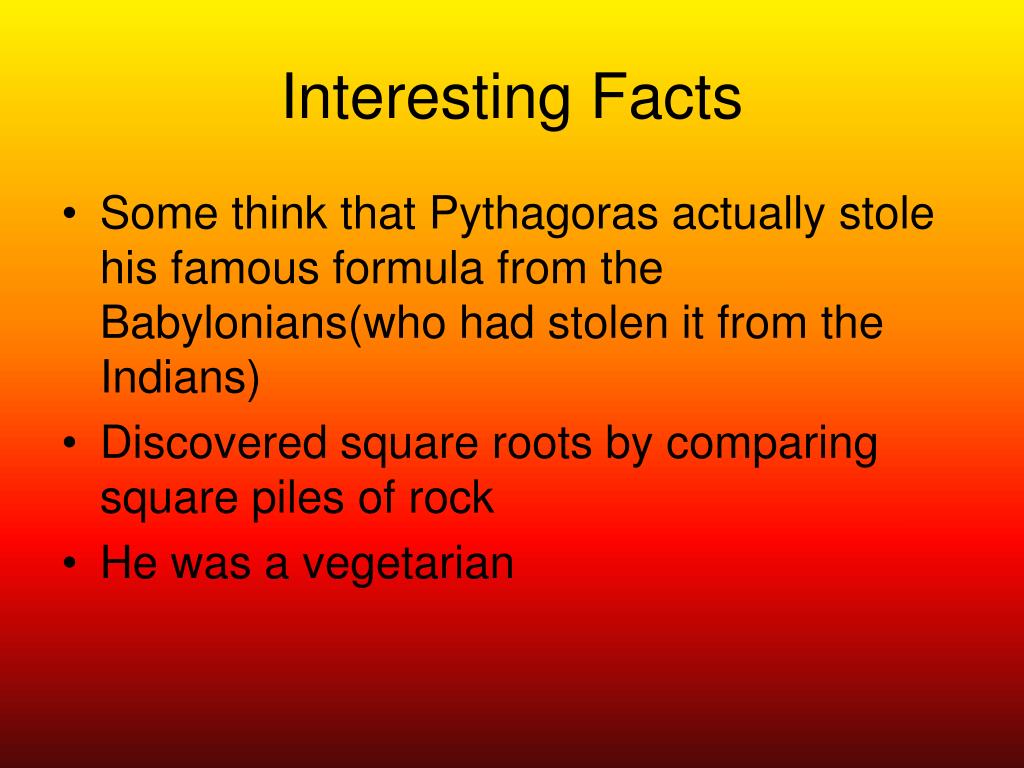 Interesting Facts

• Some think that Pythagoras actually stole his famous formula from the Babylonians(who had stolen it from the Indians)
• Discovered square roots by comparing square piles of rock
• He was a vegetarian